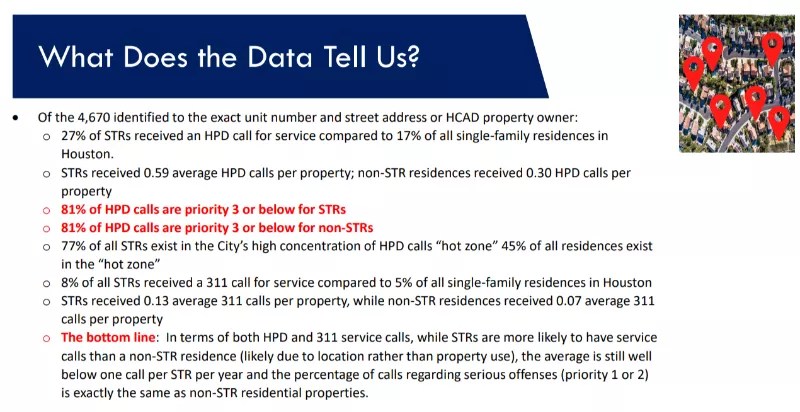 What Does the Data Tell Us?

• Of the 4,670 identified to the exact unit number and street address or HCAD property owner:
  ○ 27% of STRs received an HPD call for service compared to 17% of all single-family residences in Houston.
  ○ STRs received 0.59 average HPD calls per property; non-STR residences received 0.30 HPD calls per property
  ○ 81% of HPD calls are priority 3 or below for STRs
  ○ 81% of HPD calls are priority 3 or below for non-STRs
  ○ 77% of all STRs exist in the City's high concentration of HPD calls "hot zone" 45% of all residences exist in the "hot zone"
  ○ 8% of all STRs received a 311 call for service compared to 5% of all single-family residences in Houston
  ○ STRs received 0.13 average 311 calls per property, while non-STR residences received 0.07 average 311 calls per property
  ○ The bottom line: In terms of both HPD and 311 service calls, while STRs are more likely to have service calls than a non-STR residence (likely due to location rather than property use), the average is still well below one call per STR per year and the percentage of calls regarding serious offenses (priority 1 or 2) is exactly the same as non-STR residential properties.